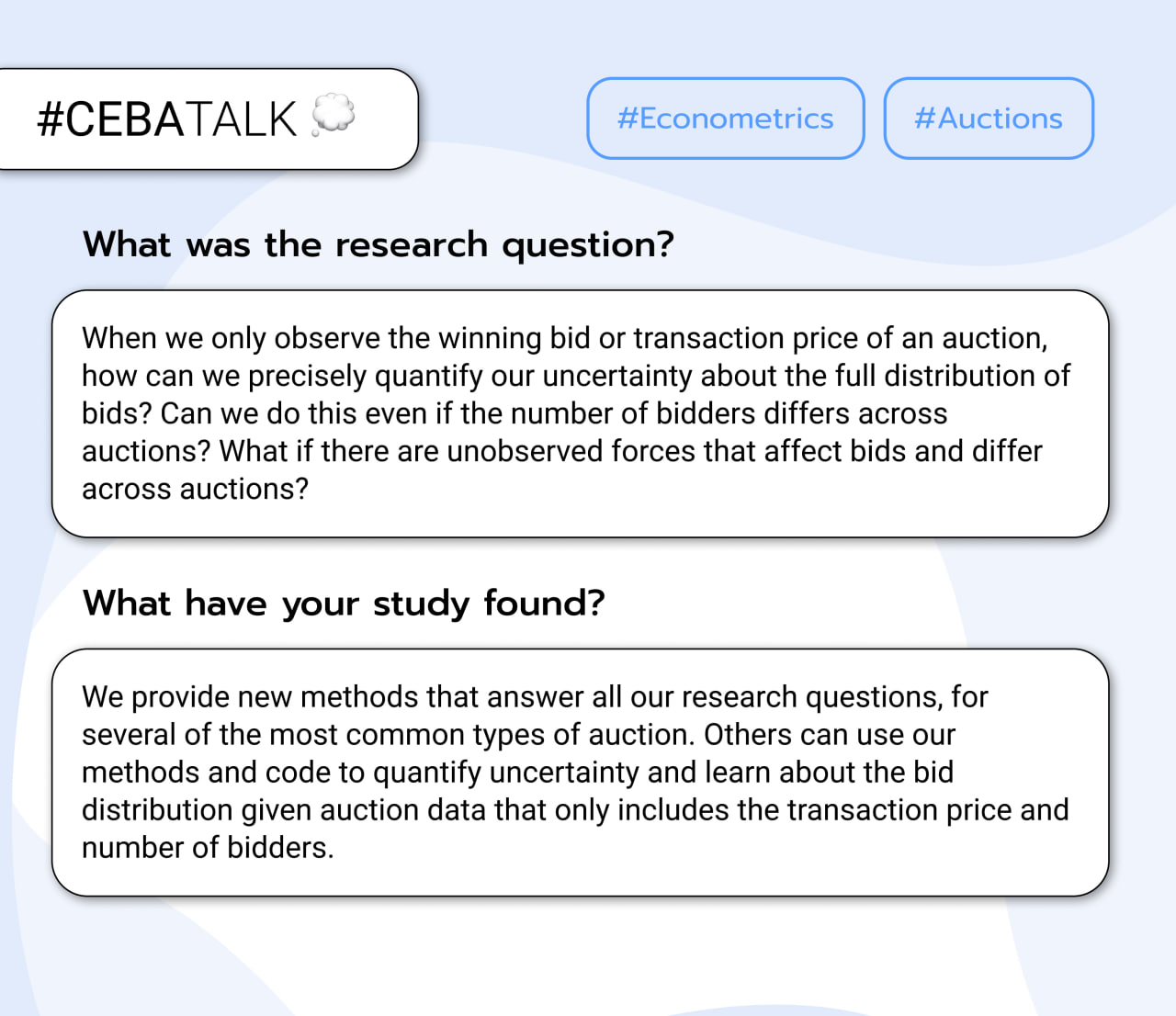 #CEBATALK 💭

#Econometrics

#Auctions

What was the research question?

When we only observe the winning bid or transaction price of an auction, how can we precisely quantify our uncertainty about the full distribution of bids? Can we do this even if the number of bidders differs across auctions? What if there are unobserved forces that affect bids and differ across auctions?

What have your study found?

We provide new methods that answer all our research questions, for several of the most common types of auction. Others can use our methods and code to quantify uncertainty and learn about the bid distribution given auction data that only includes the transaction price and number of bidders.